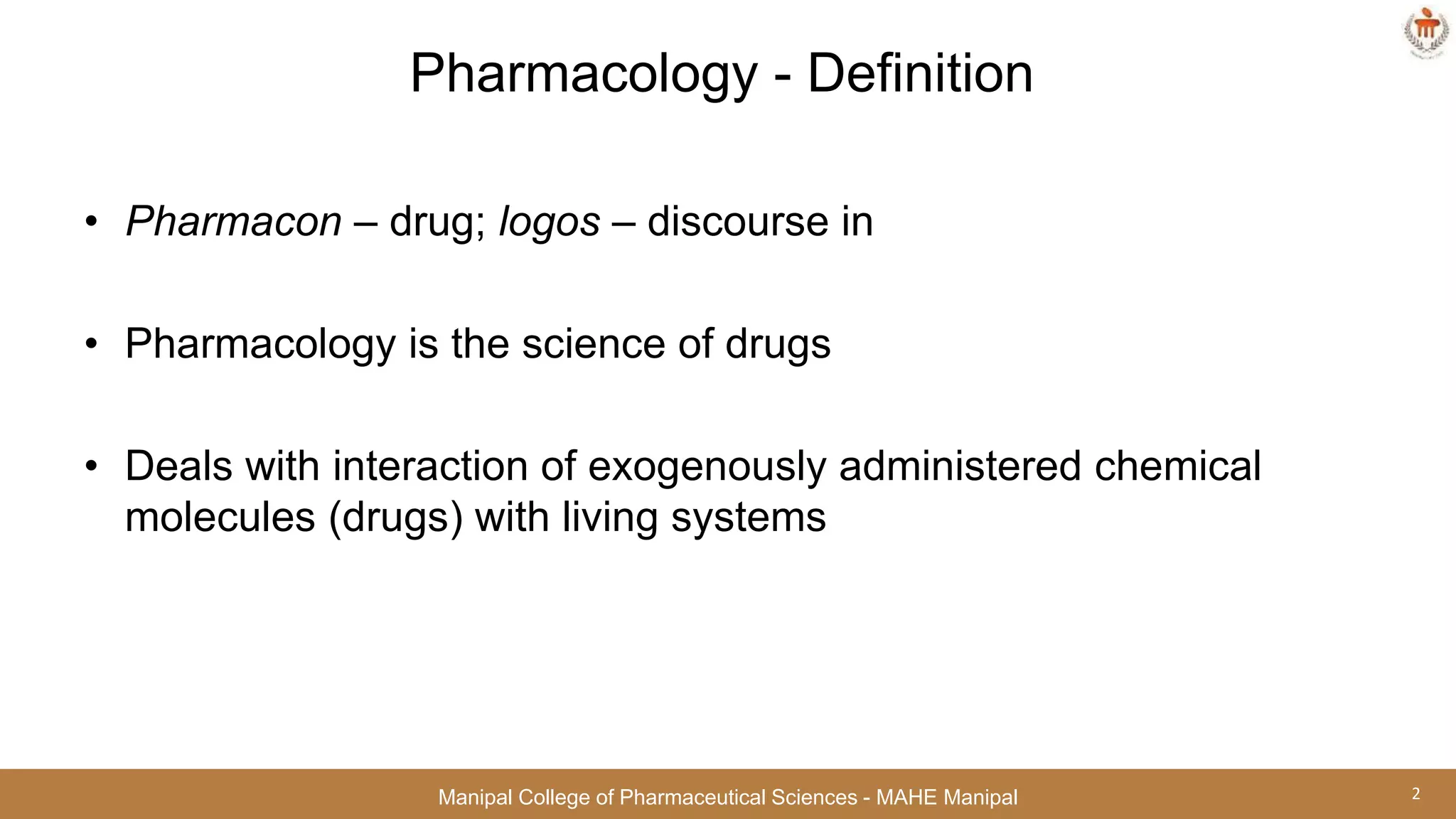 Pharmacology - Definition

• Pharmacon – drug; logos – discourse in

• Pharmacology is the science of drugs

• Deals with interaction of exogenously administered chemical molecules (drugs) with living systems

Manipal College of Pharmaceutical Sciences - MAHE Manipal

2